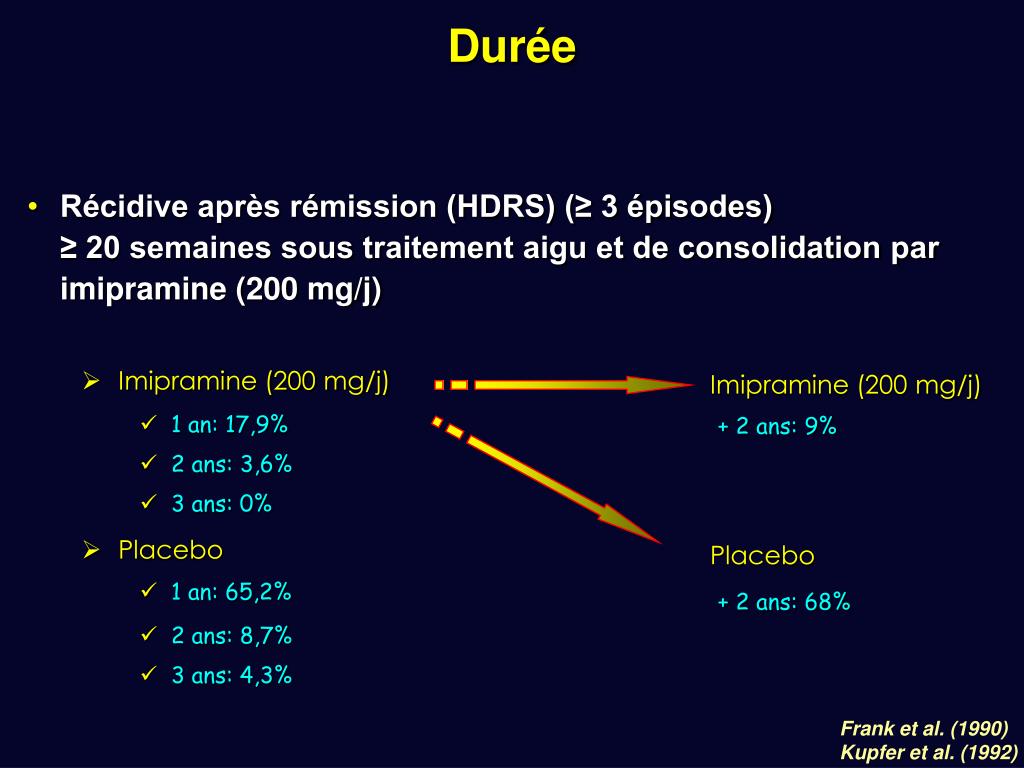 Durée

• Récidive après rémission (HDRS) (≥ 3 épisodes)
≥ 20 semaines sous traitement aigu et de consolidation par imipramine (200 mg/j)

➢ Imipramine (200 mg/j)
✓ 1 an: 17,9%
✓ 2 ans: 3,6%
✓ 3 ans: 0%

➢ Placebo
✓ 1 an: 65,2%
✓ 2 ans: 8,7%
✓ 3 ans: 4,3%

Imipramine (200 mg/j)
+ 2 ans: 9%

Placebo
+ 2 ans: 68%

Frank et al. (1990)
Kupfer et al. (1992)